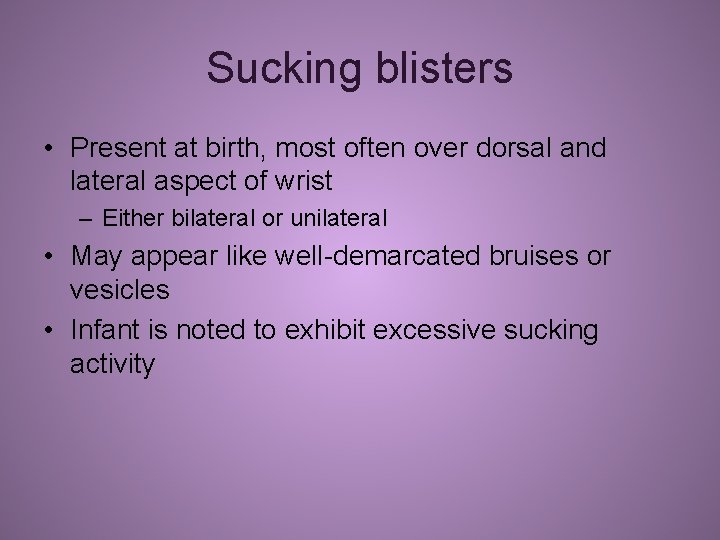 Sucking blisters

• Present at birth, most often over dorsal and lateral aspect of wrist
  – Either bilateral or unilateral
• May appear like well-demarcated bruises or vesicles
• Infant is noted to exhibit excessive sucking activity